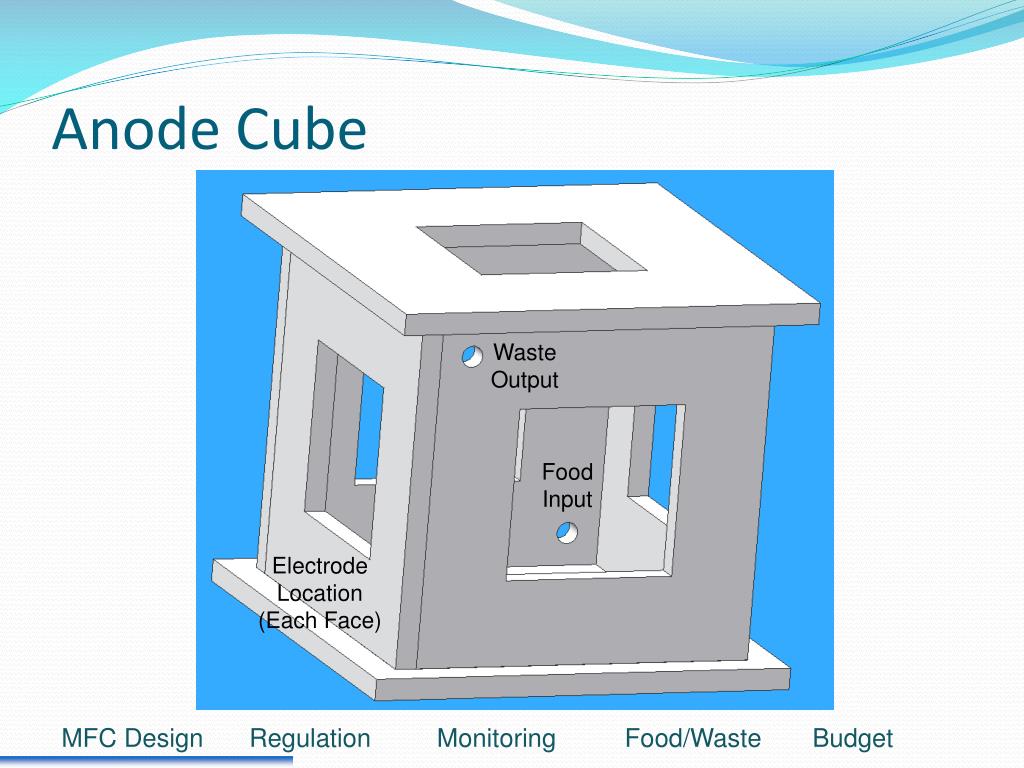 Anode Cube

Waste Output

Food Input

Electrode Location (Each Face)

MFC Design Regulation Monitoring Food/Waste Budget